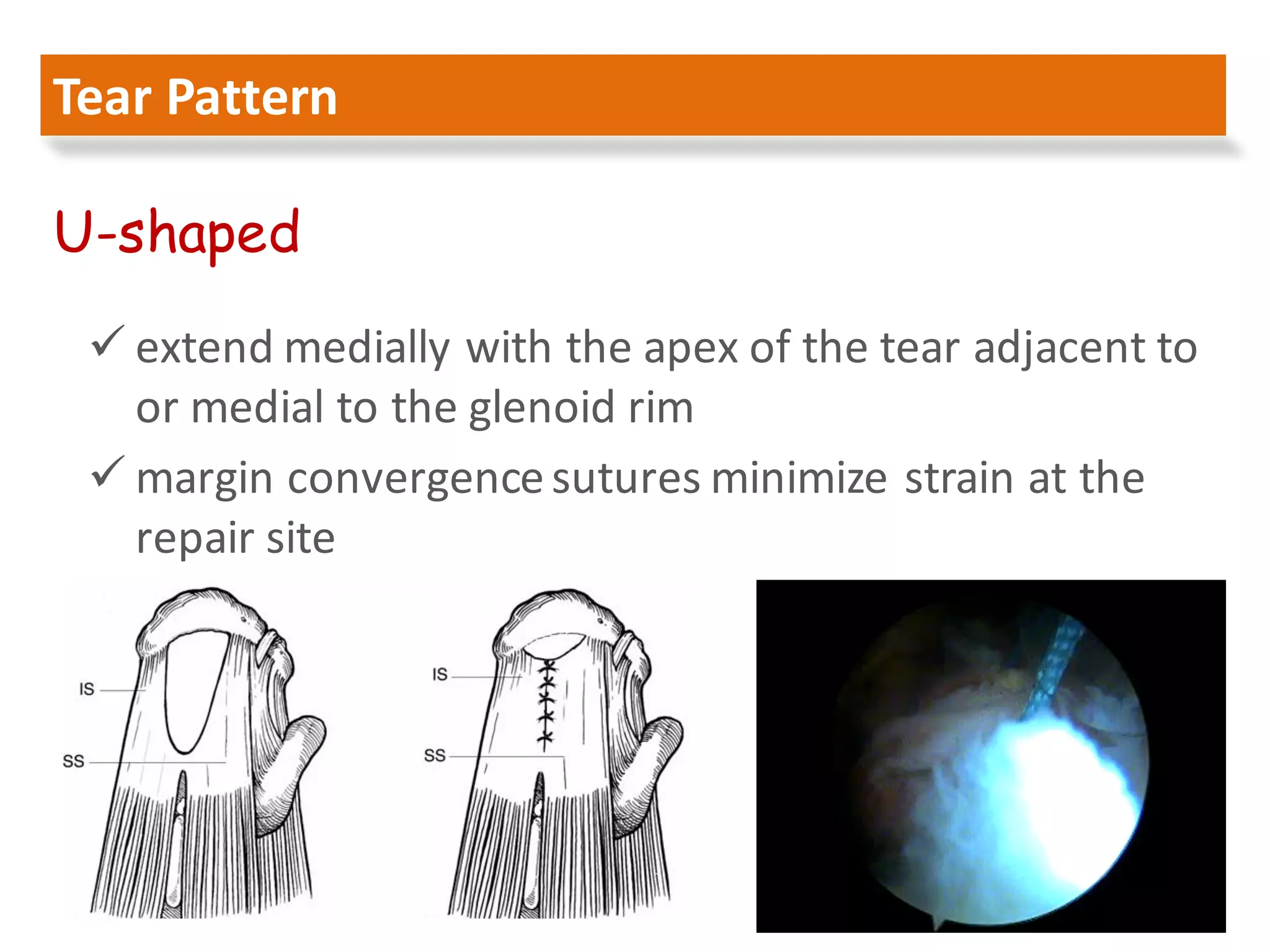 Tear Pattern

U-shaped

✓ extend medially with the apex of the tear adjacent to or medial to the glenoid rim

✓ margin convergence sutures minimize strain at the repair site

IS

SS

IS

SS